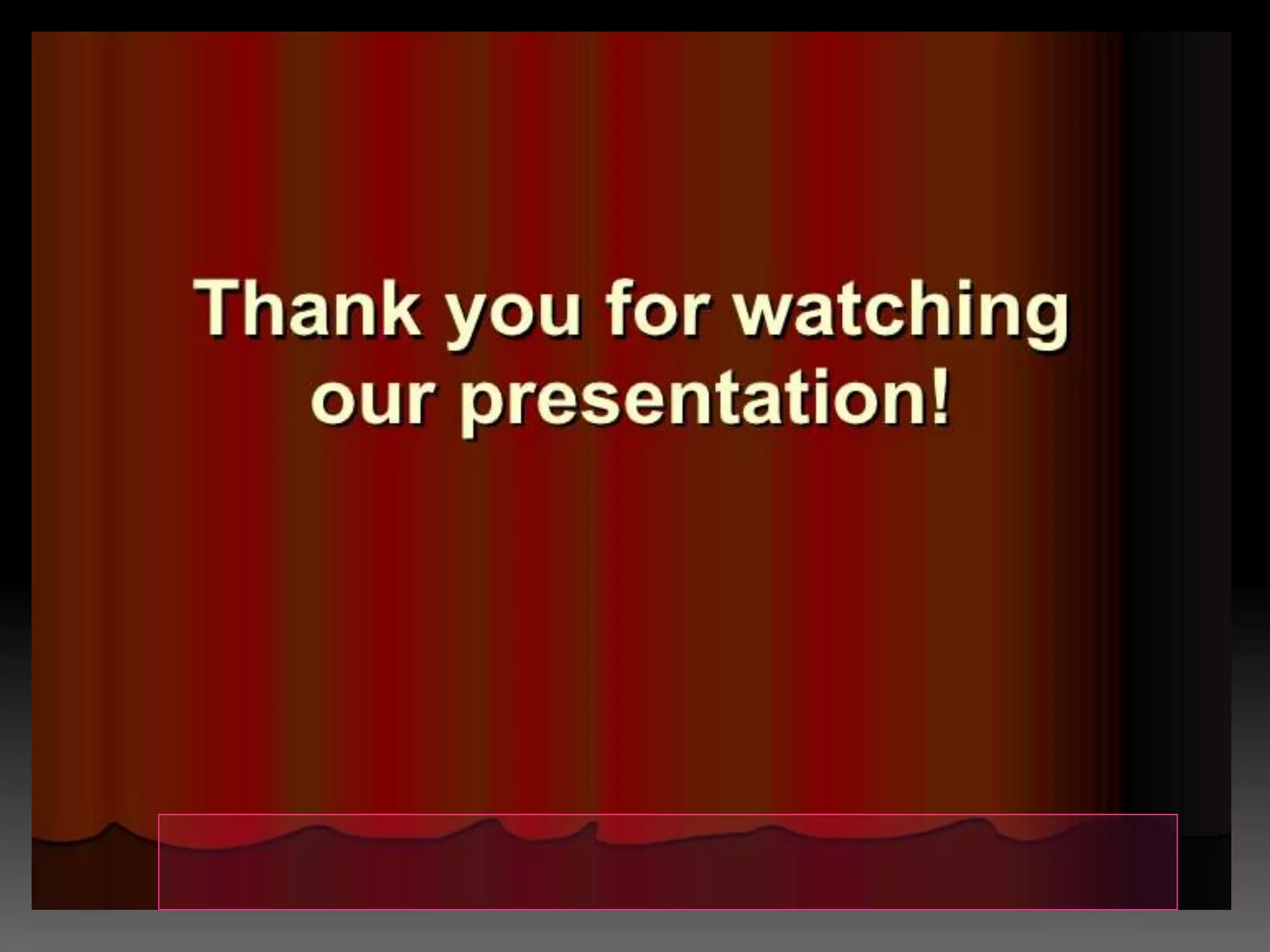 Thank you for watching our presentation!